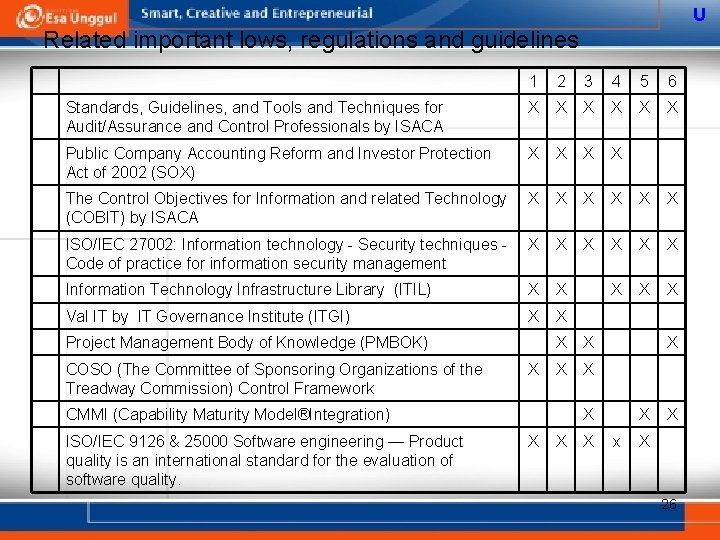 Esa Unggul Smart, Creative and Entrepreneurial U

Related important lows, regulations and guidelines

| | | 1 | 2 | 3 | 4 | 5 | 6 |
|---|---|---|---|---|---|---|---|
| | Standards, Guidelines, and Tools and Techniques for Audit/Assurance and Control Professionals by ISACA | X | X | X | X | X | X |
| | Public Company Accounting Reform and Investor Protection Act of 2002 (SOX) | X | X | X | X | | |
| | The Control Objectives for Information and related Technology (COBIT) by ISACA | X | X | X | X | X | X |
| | ISO/IEC 27002: Information technology - Security techniques - Code of practice for information security management | X | X | X | X | X | X |
| | Information Technology Infrastructure Library (ITIL) | X | X | | X | X | X |
| | Val IT by IT Governance Institute (ITGI) | X | X | | | | |
| | Project Management Body of Knowledge (PMBOK) | | X | X | | | X |
| | COSO (The Committee of Sponsoring Organizations of the Treadway Commission) Control Framework | X | X | X | | | |
| | CMMI (Capability Maturity Model®Integration) | | | X | | X | X |
| | ISO/IEC 9126 & 25000 Software engineering — Product quality is an international standard for the evaluation of software quality. | X | X | X | x | X | |

26